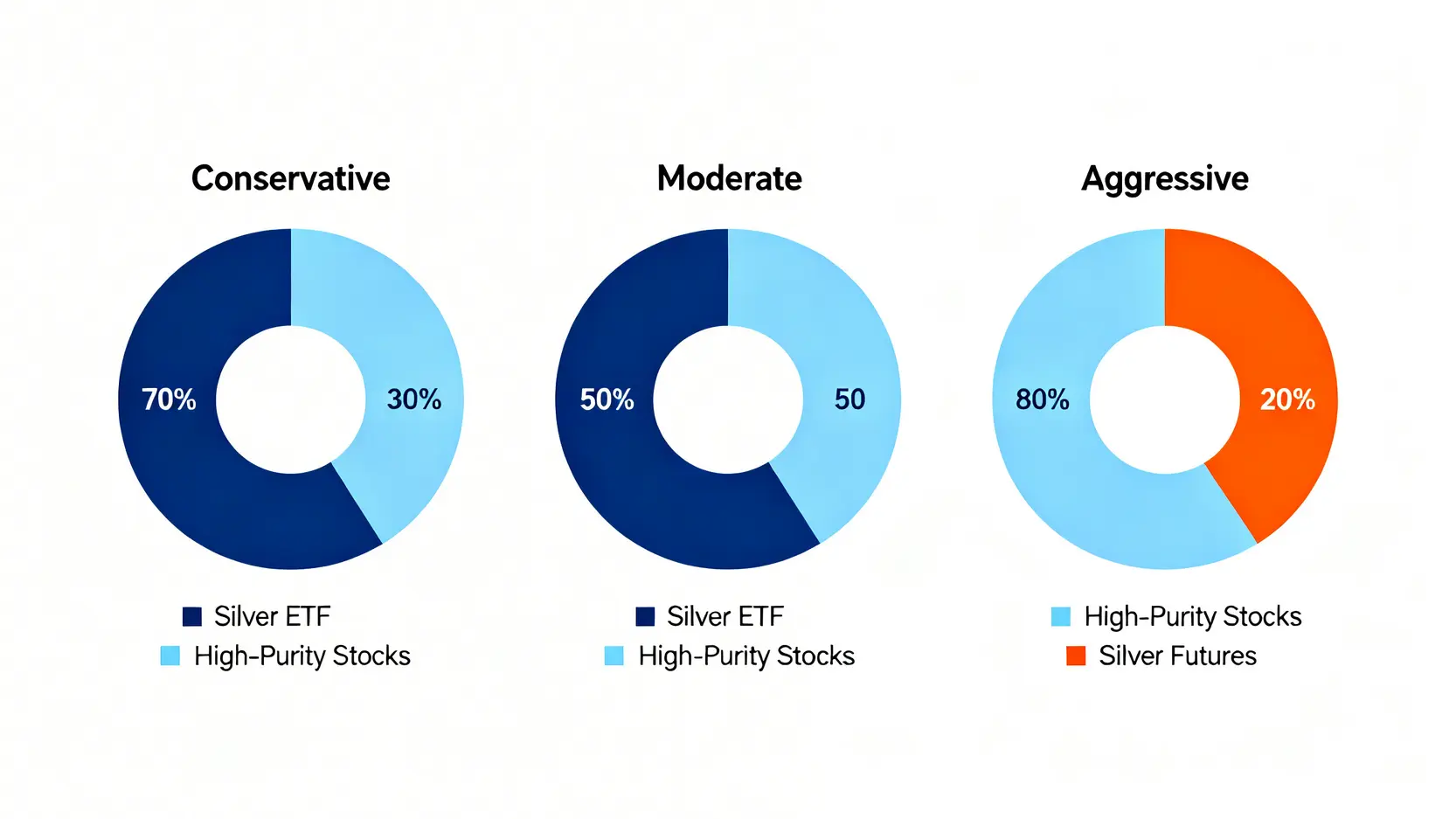 Conservative

70%

30%

Silver ETF
High-Purity Stocks

Moderate

50%

50

Silver ETF
High-Purity Stocks

Aggressive

80%

20%

High-Purity Stocks
Silver Futures